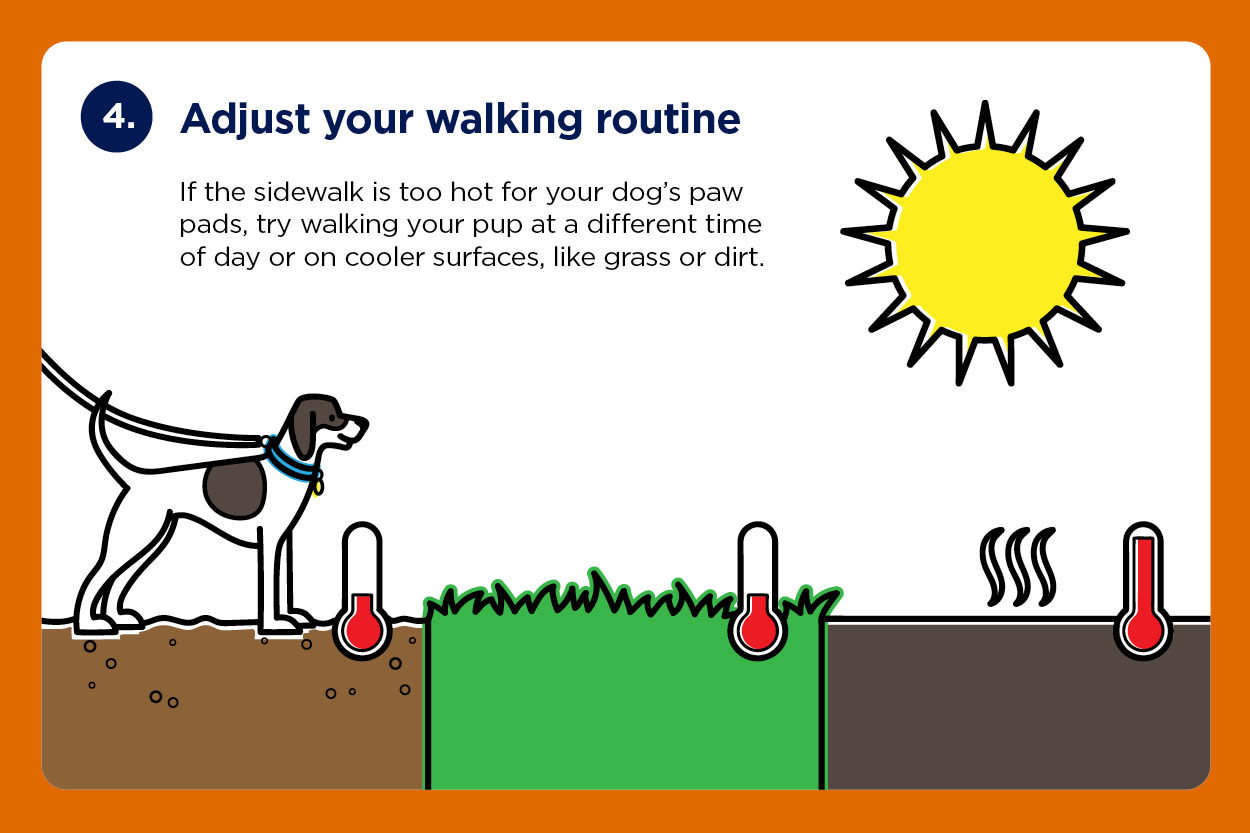 4. Adjust your walking routine

If the sidewalk is too hot for your dog's paw pads, try walking your pup at a different time of day or on cooler surfaces, like grass or dirt.